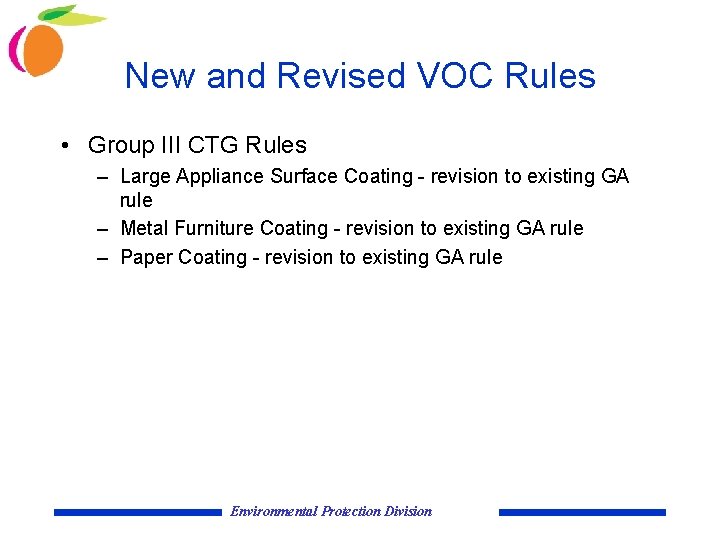 New and Revised VOC Rules

• Group III CTG Rules

– Large Appliance Surface Coating - revision to existing GA rule

– Metal Furniture Coating - revision to existing GA rule

– Paper Coating - revision to existing GA rule

Environmental Protection Division